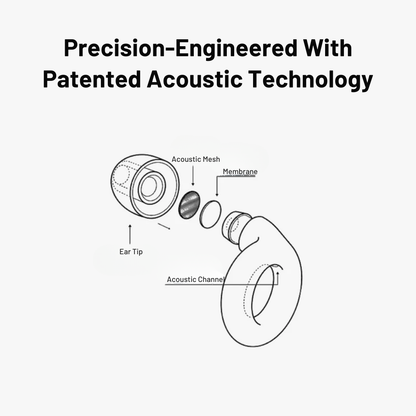 Precision-Engineered With Patented Acoustic Technology

Acoustic Mesh

Membrane

Ear Tip

Acoustic Channel